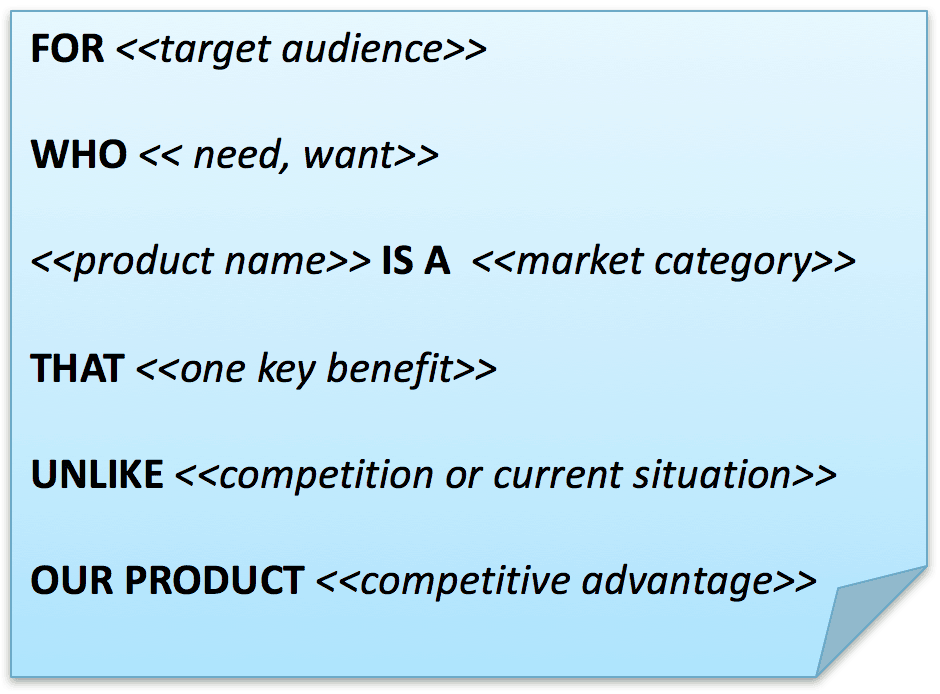 FOR <<target audience>>

WHO << need, want>>

<<product name>> IS A <<market category>>

THAT <<one key benefit>>

UNLIKE <<competition or current situation>>

OUR PRODUCT <<competitive advantage>>